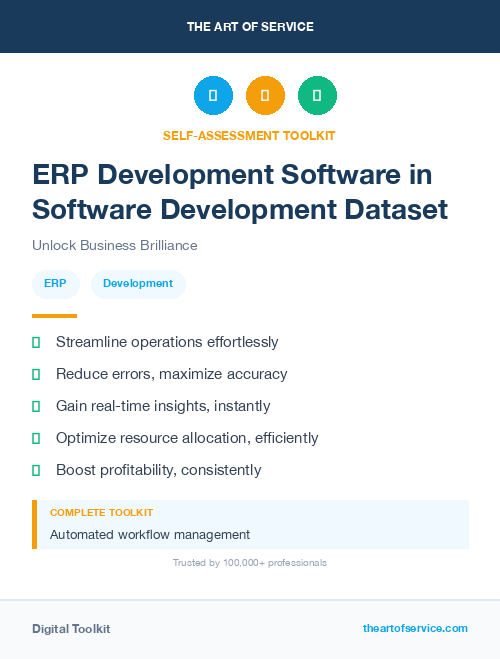 THE ART OF SERVICE

SELF-ASSESSMENT TOOLKIT

ERP Development Software in Software Development Dataset

Unlock Business Brilliance

ERP

Development

Streamline operations effortlessly

Reduce errors, maximize accuracy

Gain real-time insights, instantly

Optimize resource allocation, efficiently

Boost profitability, consistently

COMPLETE TOOLKIT

Automated workflow management

Trusted by 100,000+ professionals

Digital Toolkit

theartofservice.com